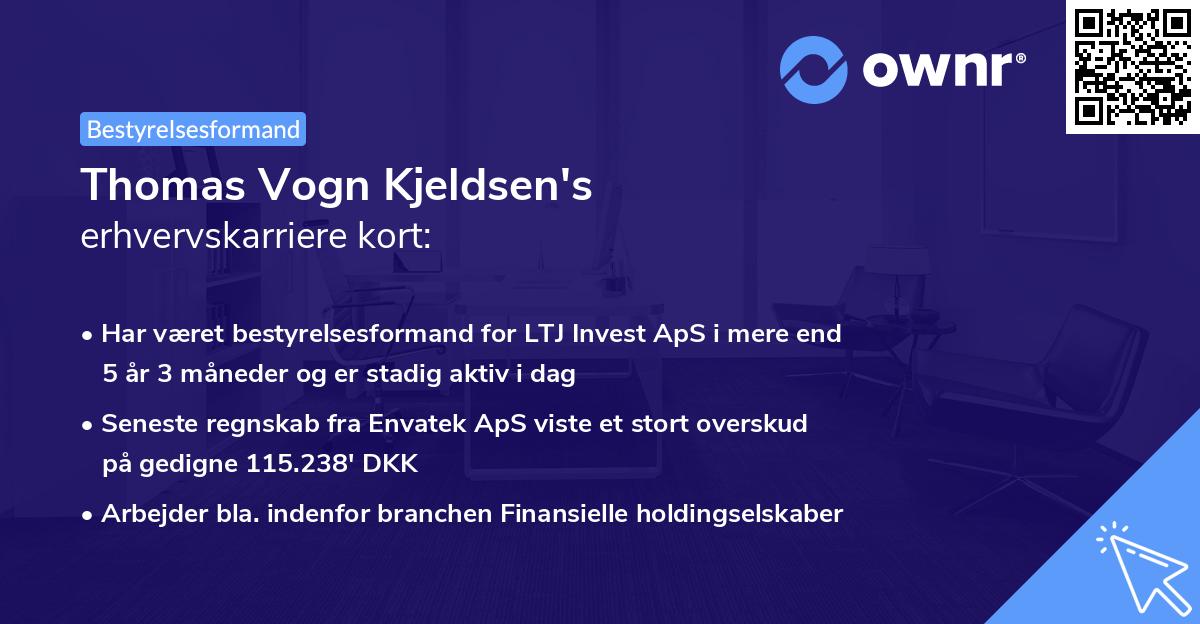 ownr®

Bestyrelsesformand

Thomas Vogn Kjeldsen's erhvervskarriere kort:

• Har været bestyrelsesformand for LTJ Invest ApS i mere end 5 år 3 måneder og er stadig aktiv i dag

• Seneste regnskab fra Envatek ApS viste et stort overskud på gedigne 115.238' DKK

• Arbejder bla. indenfor branchen Finansielle holdingselskaber